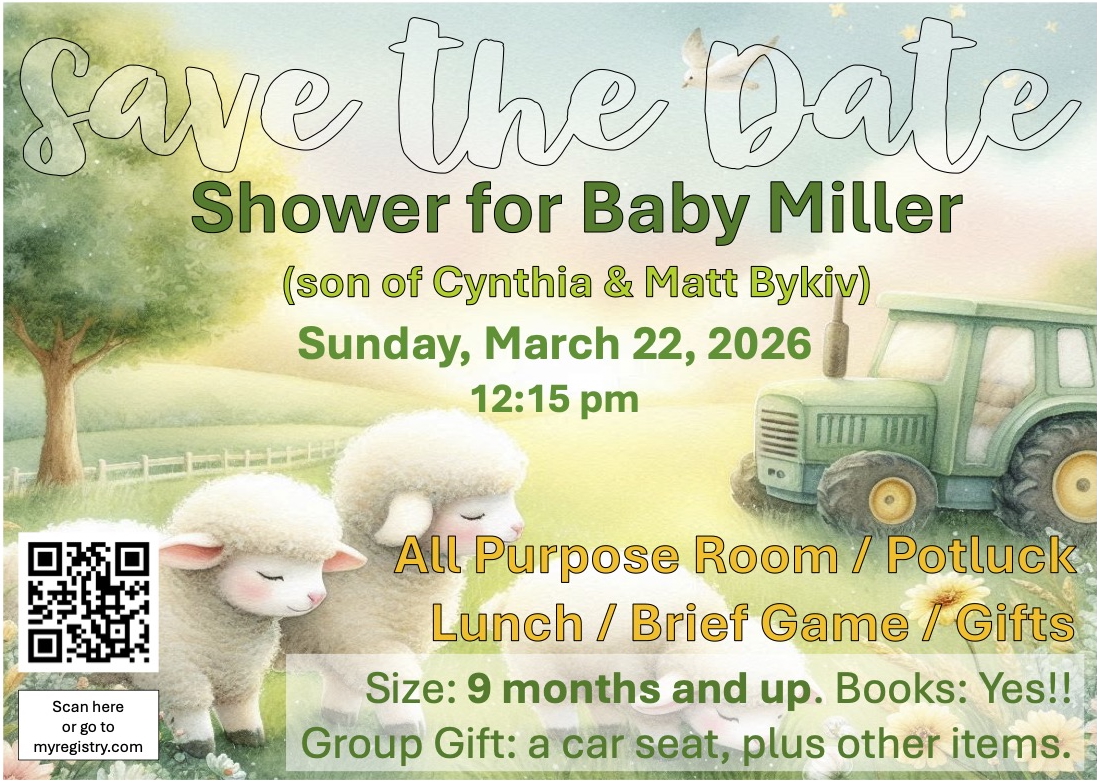 Save the Date

Shower for Baby Miller

(son of Cynthia & Matt Bykiv)

Sunday, March 22, 2026

12:15 pm

All Purpose Room / Potluck Lunch / Brief Game / Gifts

Size: 9 months and up. Books: Yes!!

Group Gift: a car seat, plus other items.

Scan here or go to myregistry.com